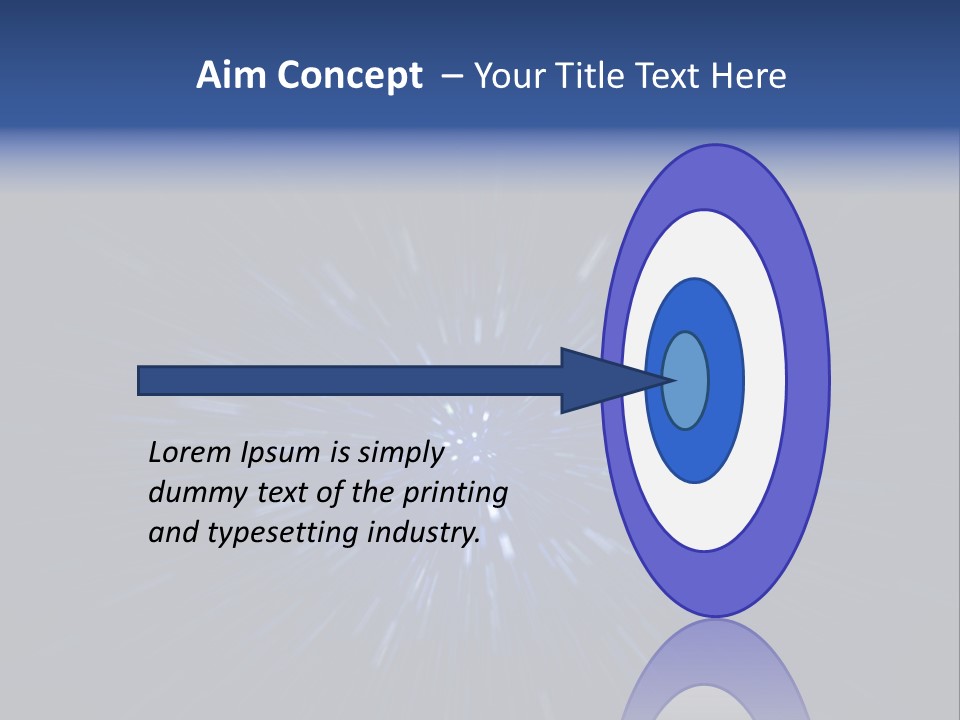 Aim Concept – Your Title Text Here

Lorem Ipsum is simply dummy text of the printing and typesetting industry.